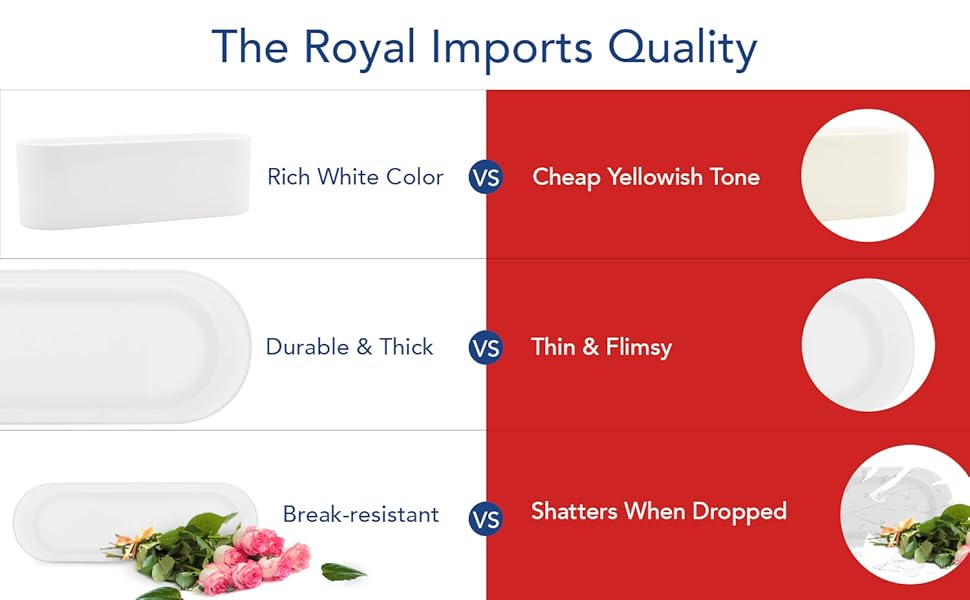 The Royal Imports Quality

Rich White Color VS Cheap Yellowish Tone

Durable & Thick VS Thin & Flimsy

Break-resistant VS Shatters When Dropped